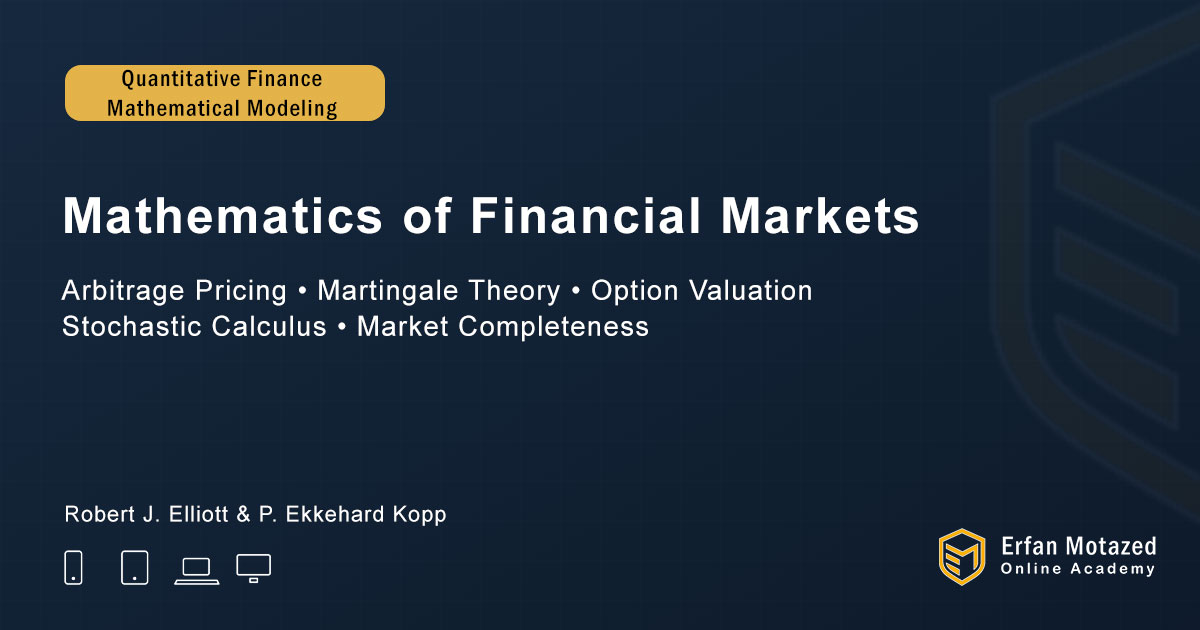 Quantitative Finance
Mathematical Modeling

Mathematics of Financial Markets

Arbitrage Pricing • Martingale Theory • Option Valuation
Stochastic Calculus • Market Completeness

Robert J. Elliott & P. Ekkehard Kopp

Erfan Motazed
Online Academy